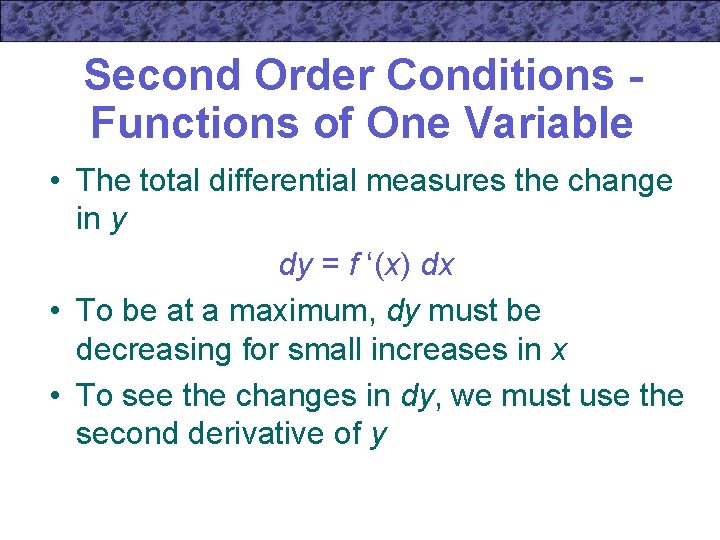 Second Order Conditions - Functions of One Variable

• The total differential measures the change in $y$

$dy = f'(x)\ dx$

• To be at a maximum, $dy$ must be decreasing for small increases in $x$

• To see the changes in $dy$, we must use the second derivative of $y$